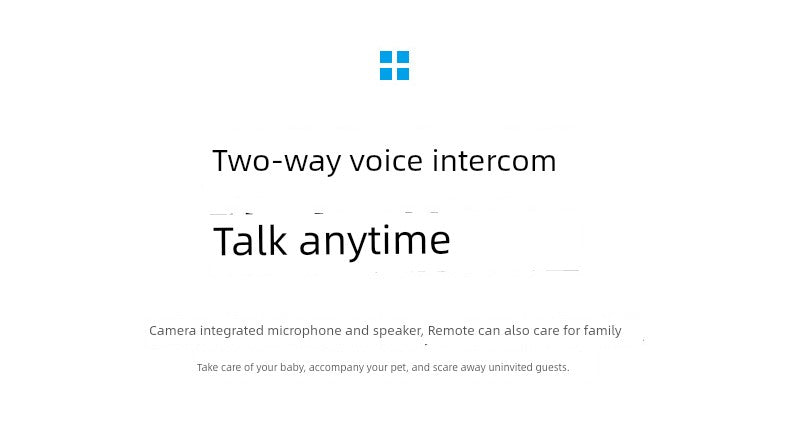 Two-way voice intercom

Talk anytime

Camera integrated microphone and speaker, Remote can also care for family

Take care of your baby, accompany your pet, and scare away uninvited guests.